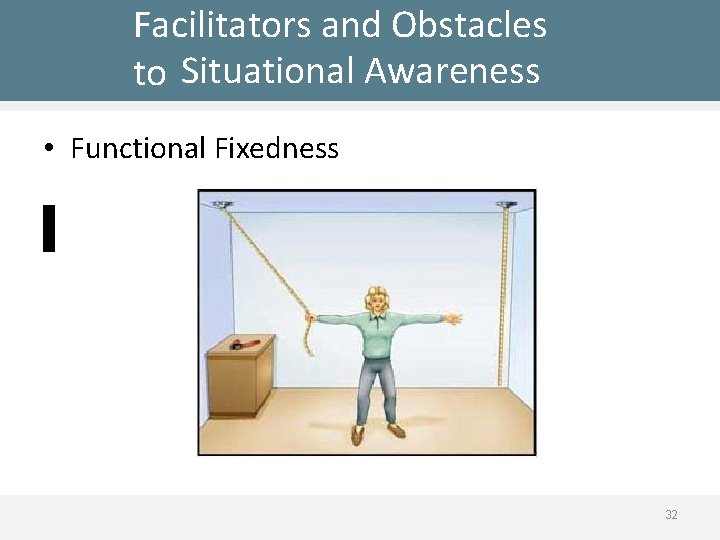 Facilitators and Obstacles to Situational Awareness

• Functional Fixedness

32